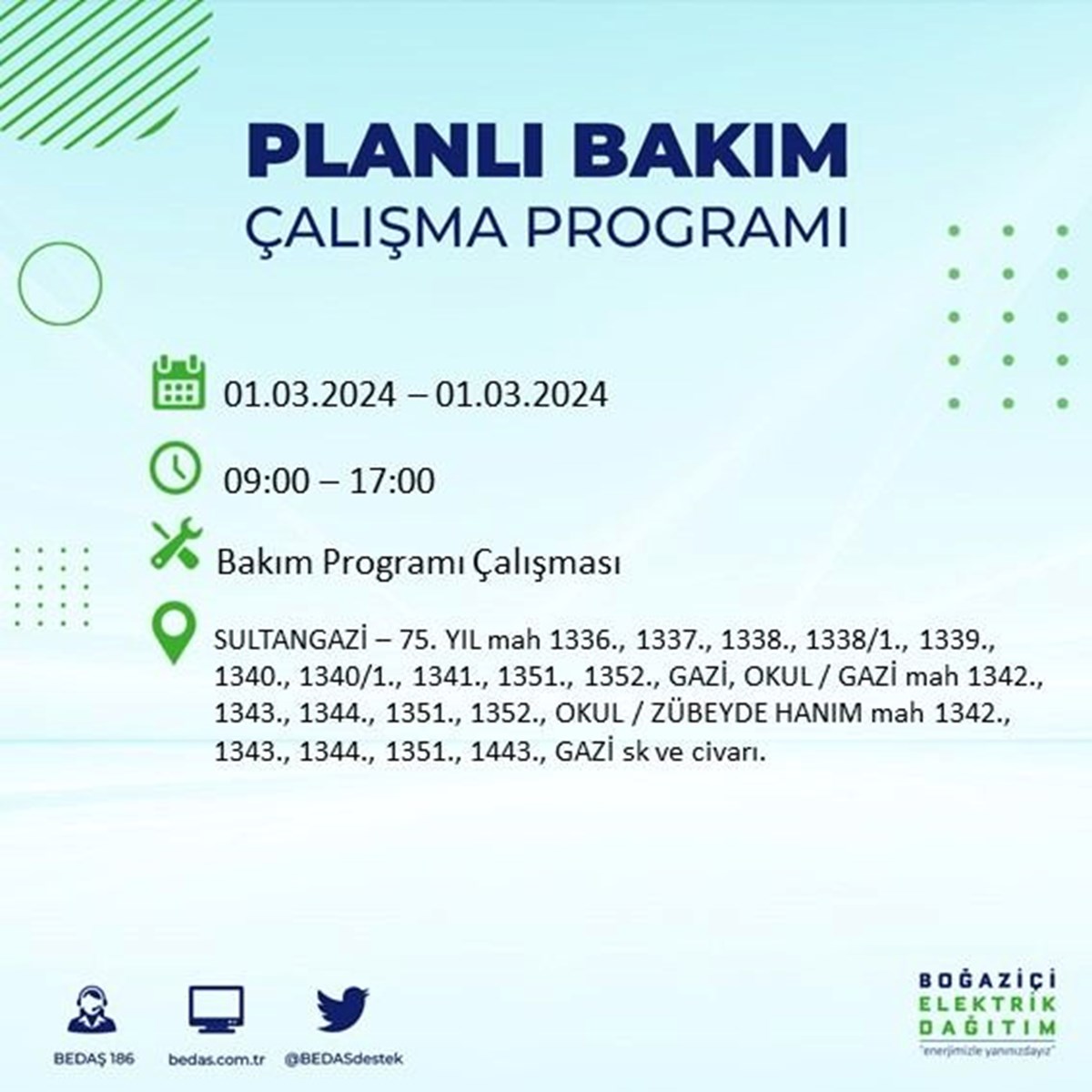 PLANLI BAKIM
ÇALIŞMA PROGRAMI

01.03.2024 – 01.03.2024

09:00 – 17:00

Bakım Programı Çalışması

SULTANGAZİ – 75. YIL mah 1336., 1337., 1338., 1338/1., 1339., 1340., 1340/1., 1341., 1351., 1352., GAZİ, OKUL / GAZİ mah 1342., 1343., 1344., 1351., 1352., OKUL / ZÜBEYDE HANIM mah 1342., 1343., 1344., 1351., 1443., GAZİ sk ve civarı.

BEDAŞ 186
bedas.com.tr
@BEDASdestek

BOĞAZİÇİ
ELEKTRİK
DAĞITIM
"enerjimizle yanınızdayız"